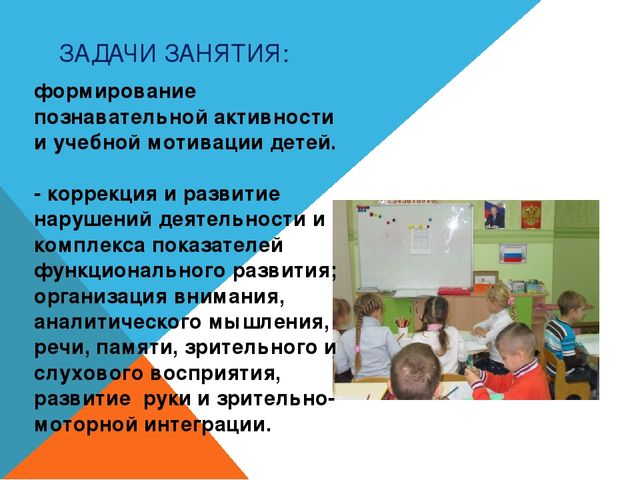 ЗАДАЧИ ЗАНЯТИЯ:

формирование познавательной активности и учебной мотивации детей.

- коррекция и развитие нарушений деятельности и комплекса показателей функционального развития; организация внимания, аналитического мышления, речи, памяти, зрительного и слухового восприятия, развитие руки и зрительно-моторной интеграции.